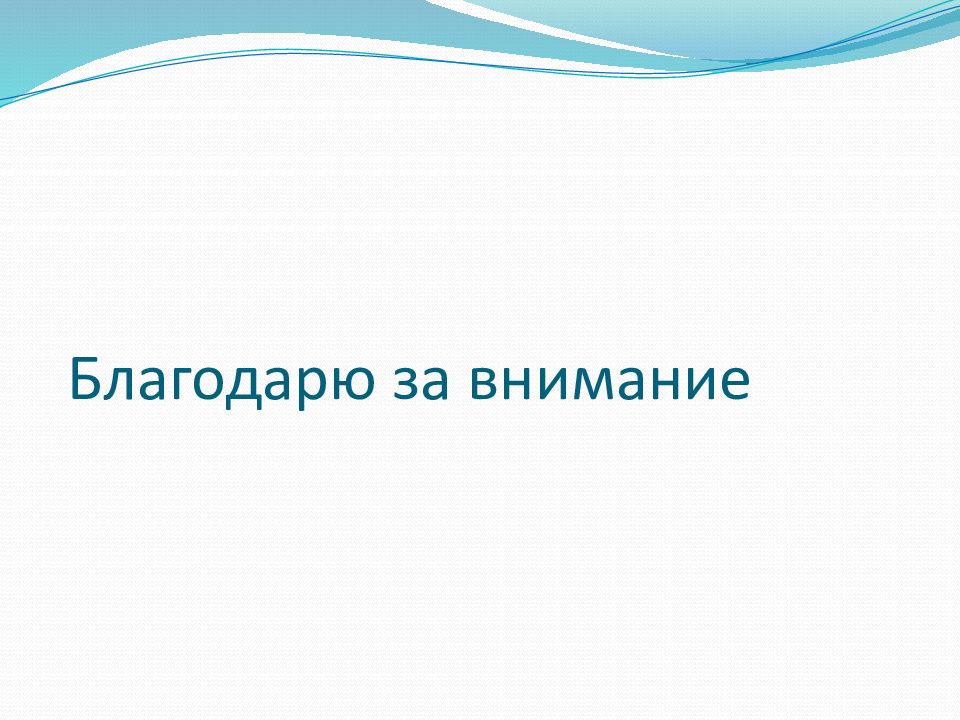 Благодарю за внимание